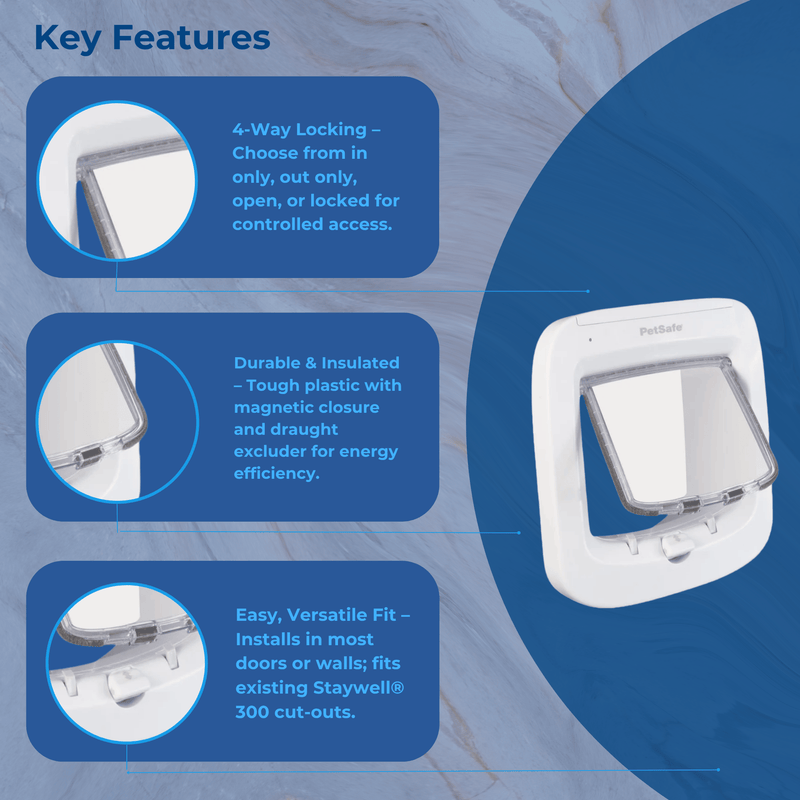 Key Features

4-Way Locking – Choose from in only, out only, open, or locked for controlled access.

Durable & Insulated – Tough plastic with magnetic closure and draught excluder for energy efficiency.

Easy, Versatile Fit – Installs in most doors or walls; fits existing Staywell® 300 cut-outs.

PetSafe